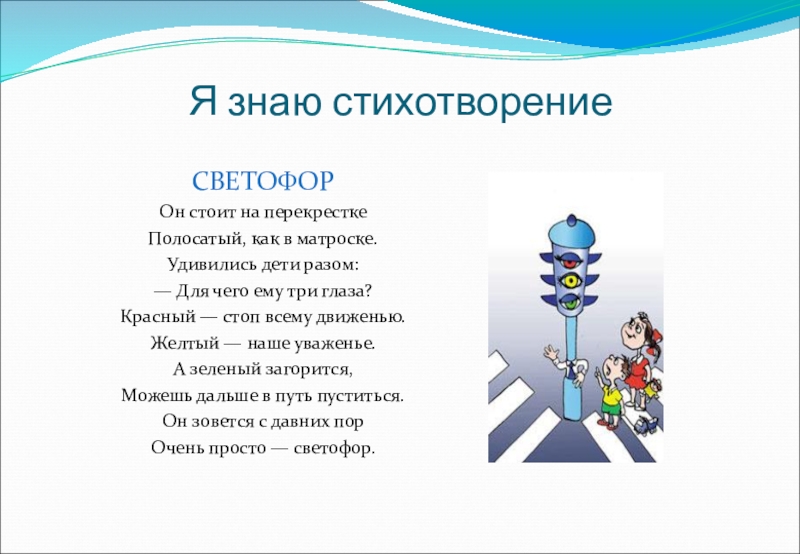 Я знаю стихотворение

СВЕТОФОР

Он стоит на перекрестке
Полосатый, как в матроске.
Удивились дети разом:
— Для чего ему три глаза?
Красный — стоп всему движенью.
Желтый — наше уваженье.
А зеленый загорится,
Можешь дальше в путь пуститься.
Он зовется с давних пор
Очень просто — светофор.